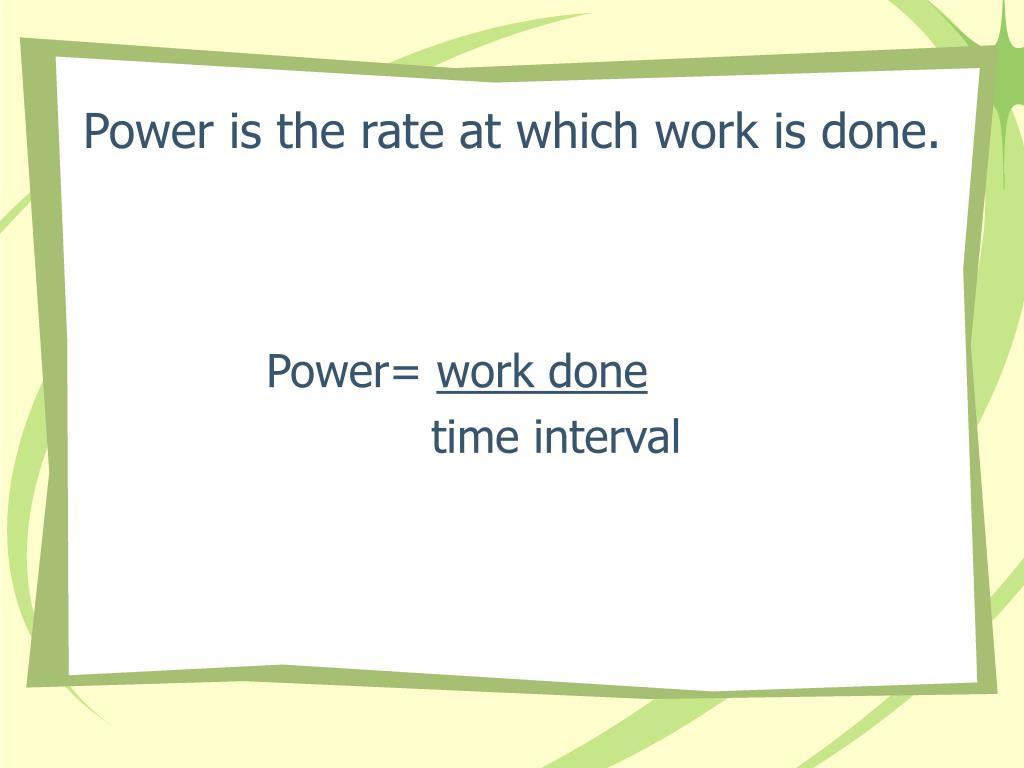 Power is the rate at which work is done.

Power= $\frac{\text{work done}}{\text{time interval}}$